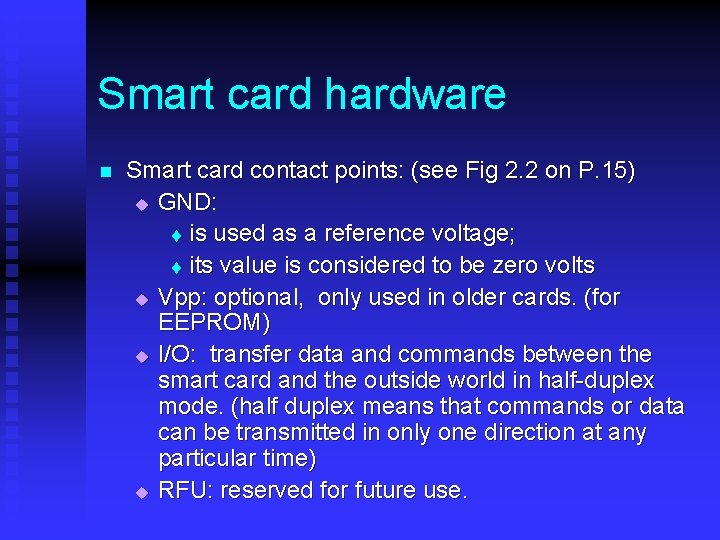 Smart card hardware

Smart card contact points: (see Fig 2.2 on P.15)

GND:

is used as a reference voltage;

its value is considered to be zero volts

Vpp: optional, only used in older cards. (for EEPROM)

I/O: transfer data and commands between the smart card and the outside world in half-duplex mode. (half duplex means that commands or data can be transmitted in only one direction at any particular time)

RFU: reserved for future use.